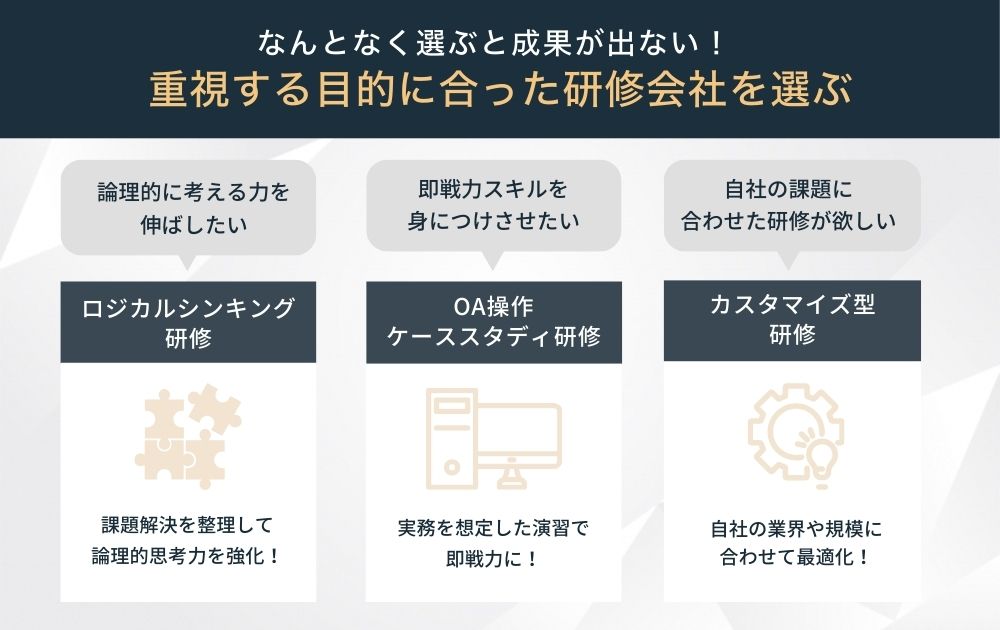 なんとなく選ぶと成果が出ない！
重視する目的に合った研修会社を選ぶ

論理的に考える力を伸ばしたい

ロジカルシンキング研修

課題解決を整理して論理的思考力を強化！

即戦力スキルを身につけさせたい

OA操作
ケーススタディ研修

実務を想定した演習で即戦力に！

自社の課題に合わせた研修が欲しい

カスタマイズ型研修

自社の業界や規模に合わせて最適化！